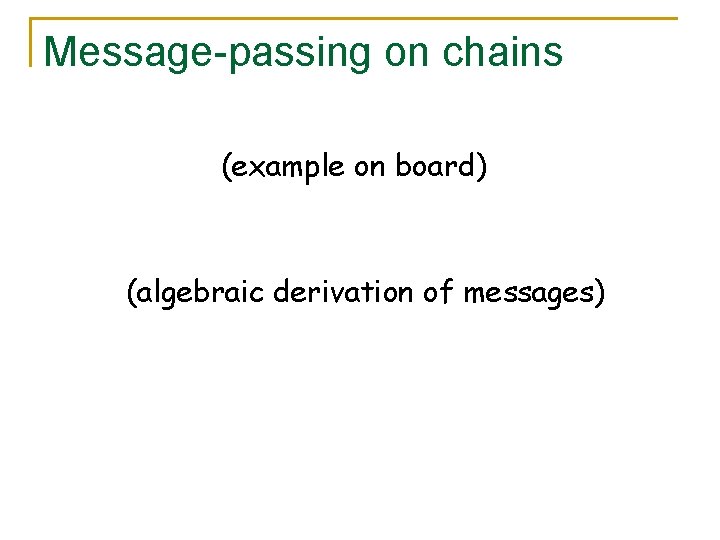 Message-passing on chains

(example on board)

(algebraic derivation of messages)